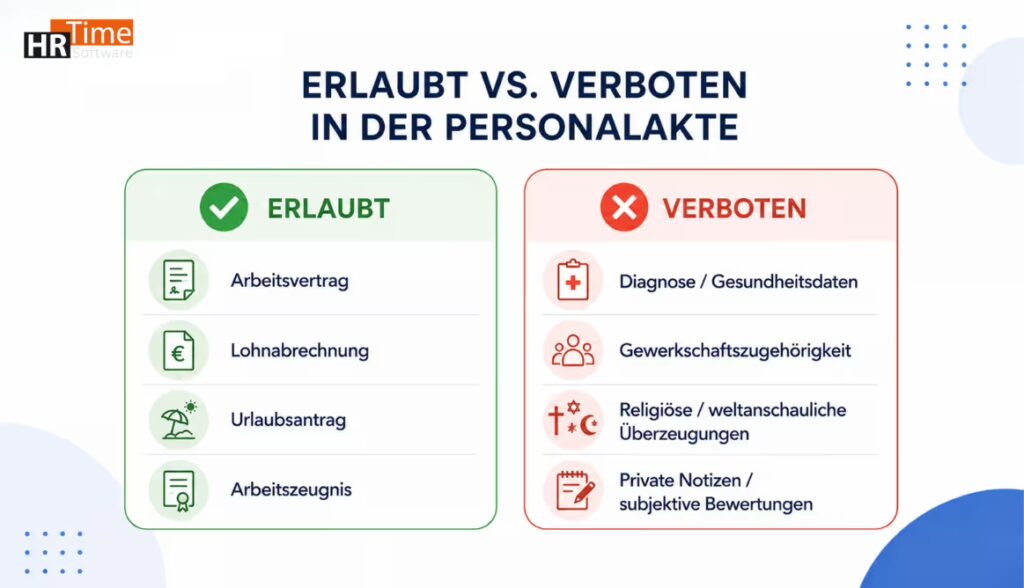 HR Time Software

ERLAUBT VS. VERBOTEN IN DER PERSONALAKTE

ERLAUBT

Arbeitsvertrag

Lohnabrechnung

Urlaubsantrag

Arbeitszeugnis

VERBOTEN

Diagnose / Gesundheitsdaten

Gewerkschaftszugehörigkeit

Religiöse / weltanschauliche Überzeugungen

Private Notizen / subjektive Bewertungen